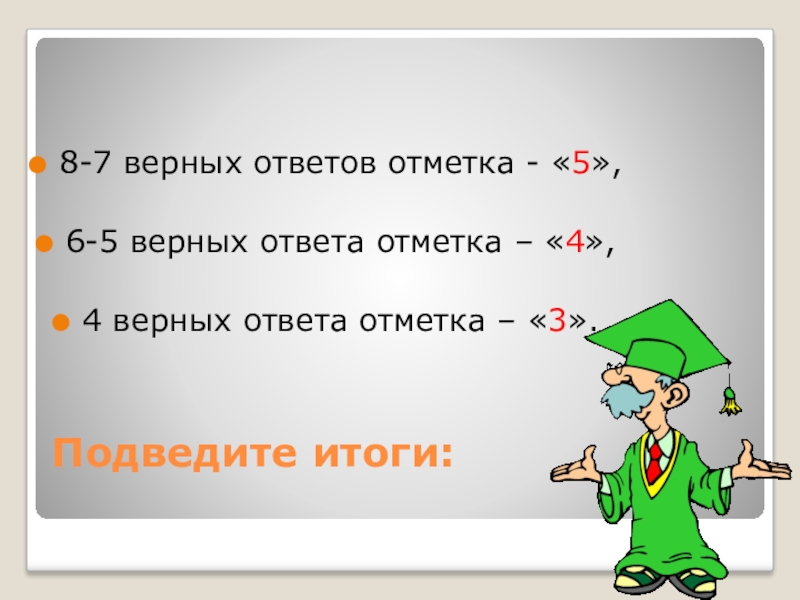 8-7 верных ответов отметка - «5»,

6-5 верных ответа отметка – «4»,

4 верных ответа отметка – «3».

Подведите итоги: